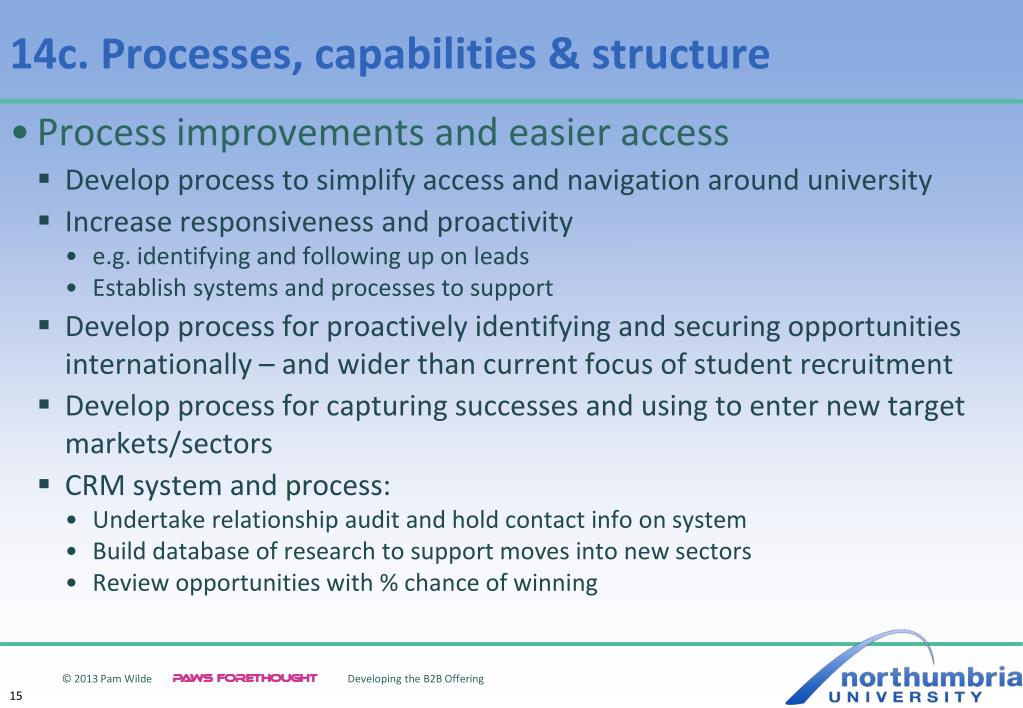 14c. Processes, capabilities & structure

• Process improvements and easier access

▪ Develop process to simplify access and navigation around university

▪ Increase responsiveness and proactivity

• e.g. identifying and following up on leads

• Establish systems and processes to support

▪ Develop process for proactively identifying and securing opportunities internationally – and wider than current focus of student recruitment

▪ Develop process for capturing successes and using to enter new target markets/sectors

▪ CRM system and process:

• Undertake relationship audit and hold contact info on system

• Build database of research to support moves into new sectors

• Review opportunities with % chance of winning

© 2013 Pam Wilde PAWS FORETHOUGHT Developing the B2B Offering

15

northumbria UNIVERSITY